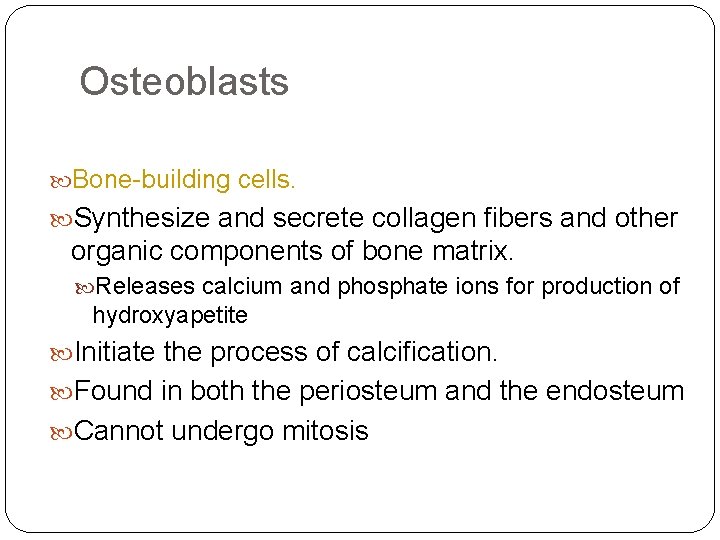 Osteoblasts

Bone-building cells.

Synthesize and secrete collagen fibers and other organic components of bone matrix.

Releases calcium and phosphate ions for production of hydroxyapetite

Initiate the process of calcification.

Found in both the periosteum and the endosteum

Cannot undergo mitosis